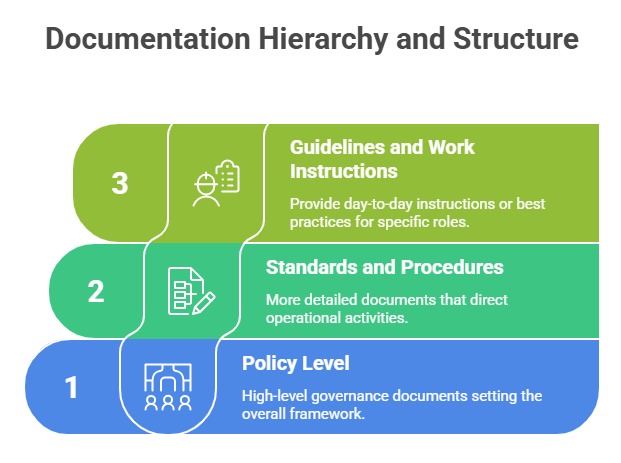 Documentation Hierarchy and Structure

3

Guidelines and Work Instructions

Provide day-to-day instructions or best practices for specific roles.

2

Standards and Procedures

More detailed documents that direct operational activities.

1

Policy Level

High-level governance documents setting the overall framework.